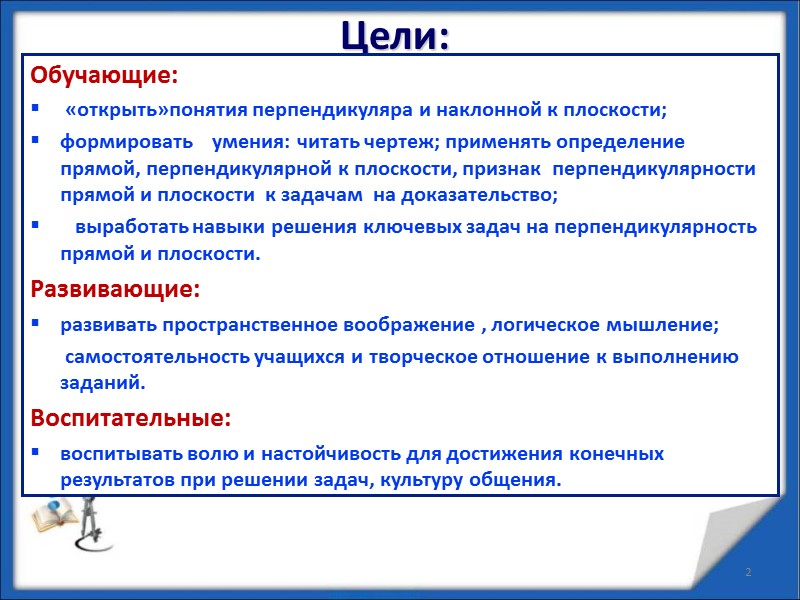 Цели:

Обучающие:

▪ «открыть»понятия перпендикуляра и наклонной к плоскости;

▪ формировать умения: читать чертеж; применять определение прямой, перпендикулярной к плоскости, признак перпендикулярности прямой и плоскости к задачам на доказательство;

▪ выработать навыки решения ключевых задач на перпендикулярность прямой и плоскости.

Развивающие:

▪ развивать пространственное воображение , логическое мышление; самостоятельность учащихся и творческое отношение к выполнению заданий.

Воспитательные:

▪ воспитывать волю и настойчивость для достижения конечных результатов при решении задач, культуру общения.

2